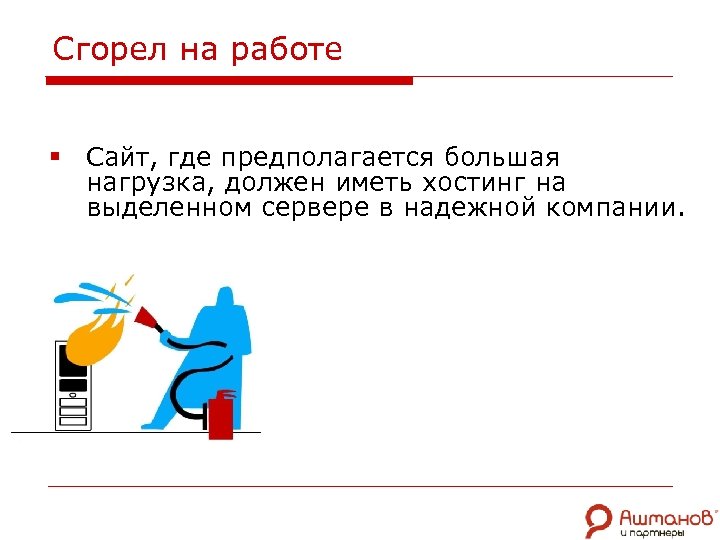 Сгорел на работе

▪ Сайт, где предполагается большая нагрузка, должен иметь хостинг на выделенном сервере в надежной компании.

Ашманов и партнеры